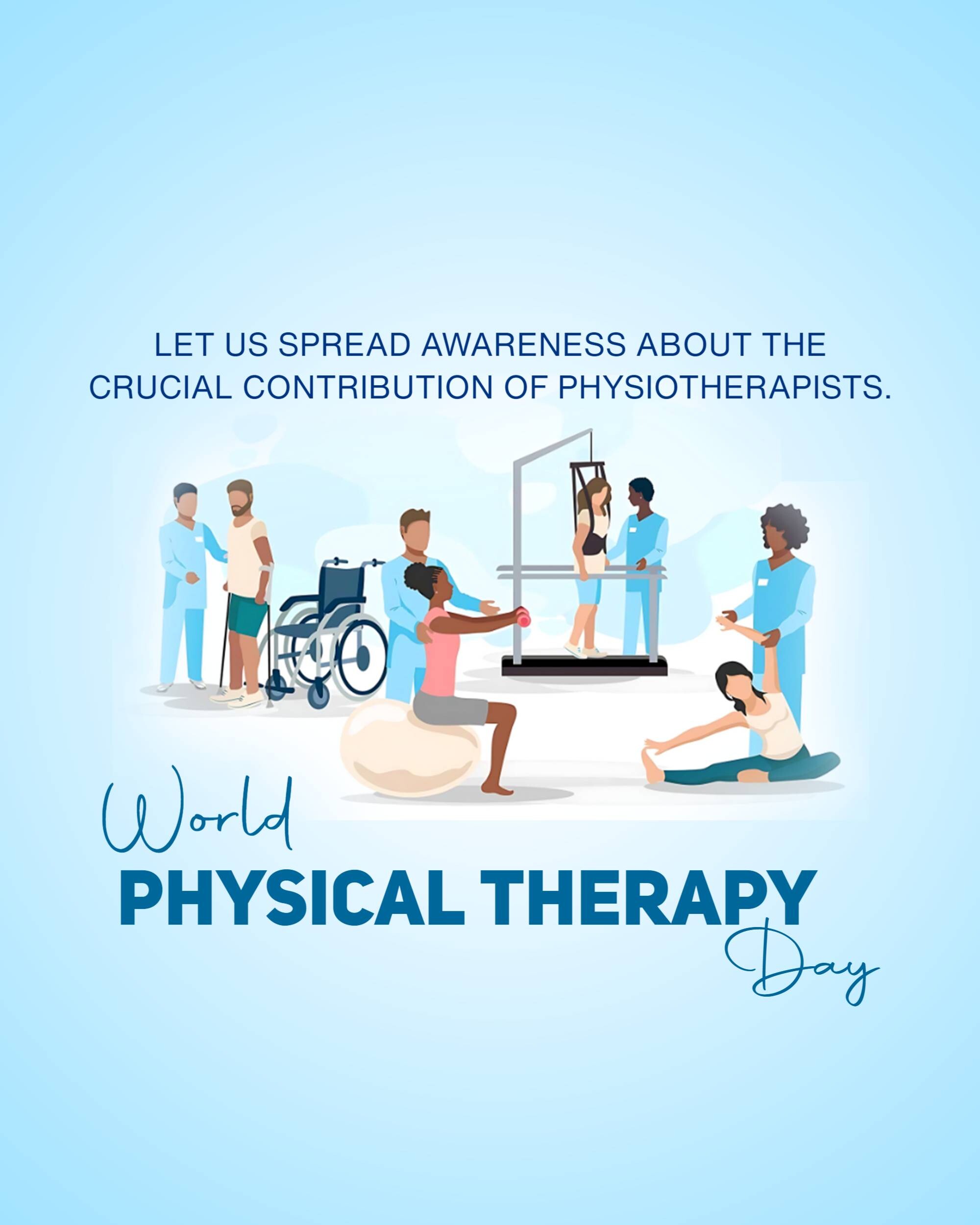 LET US SPREAD AWARENESS ABOUT THE CRUCIAL CONTRIBUTION OF PHYSIOTHERAPISTS.

World
PHYSICAL THERAPY
Day